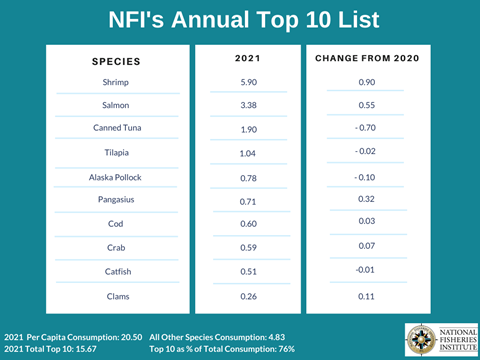 NFI's Annual Top 10 List

| SPECIES | 2021 | CHANGE FROM 2020 |
|---|---|---|
| Shrimp | 5.90 | 0.90 |
| Salmon | 3.38 | 0.55 |
| Canned Tuna | 1.90 | - 0.70 |
| Tilapia | 1.04 | - 0.02 |
| Alaska Pollock | 0.78 | - 0.10 |
| Pangasius | 0.71 | 0.32 |
| Cod | 0.60 | 0.03 |
| Crab | 0.59 | 0.07 |
| Catfish | 0.51 | -0.01 |
| Clams | 0.26 | 0.11 |

2021 Per Capita Consumption: 20.50
2021 Total Top 10: 15.67

All Other Species Consumption: 4.83
Top 10 as % of Total Consumption: 76%

NATIONAL FISHERIES INSTITUTE